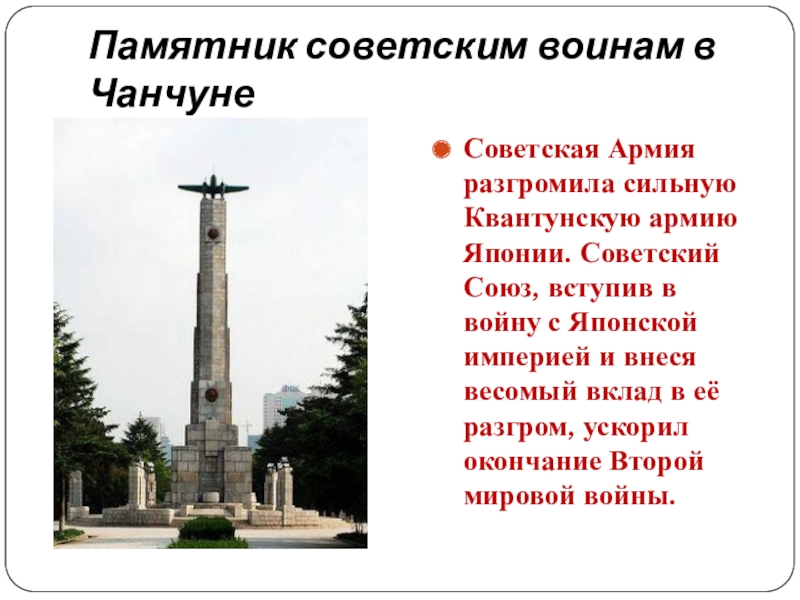 Памятник советским воинам в Чанчуне

Советская Армия разгромила сильную Квантунскую армию Японии. Советский Союз, вступив в войну с Японской империей и внеся весомый вклад в её разгром, ускорил окончание Второй мировой войны.